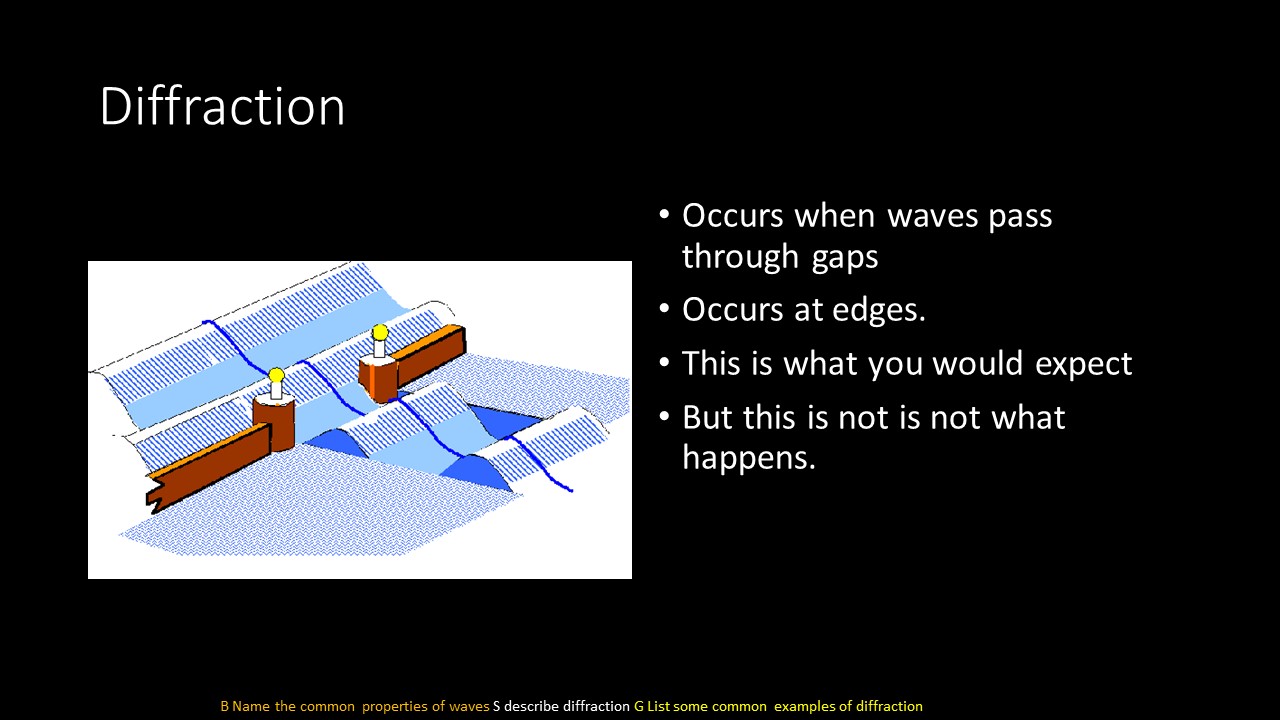 Diffraction

• Occurs when waves pass through gaps
• Occurs at edges.
• This is what you would expect
• But this is not is not what happens.

B Name the common properties of waves S describe diffraction G List some common examples of diffraction